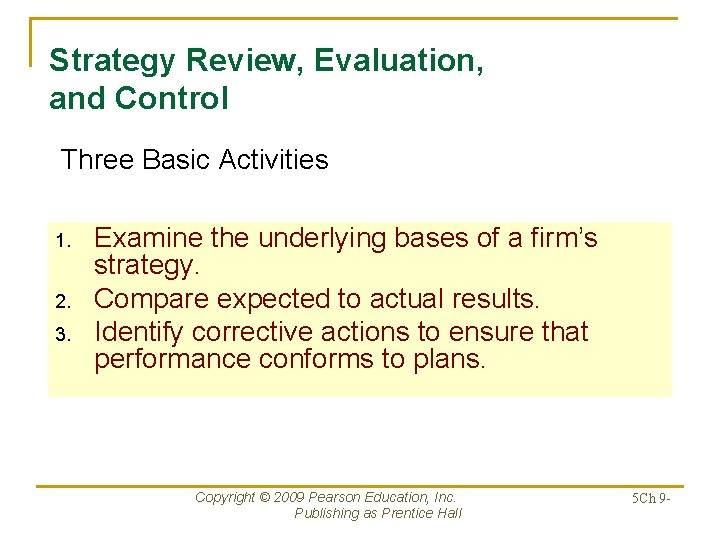 Strategy Review, Evaluation, and Control

Three Basic Activities

1. Examine the underlying bases of a firm's strategy.
2. Compare expected to actual results.
3. Identify corrective actions to ensure that performance conforms to plans.

Copyright © 2009 Pearson Education, Inc. Publishing as Prentice Hall

5Ch 9-